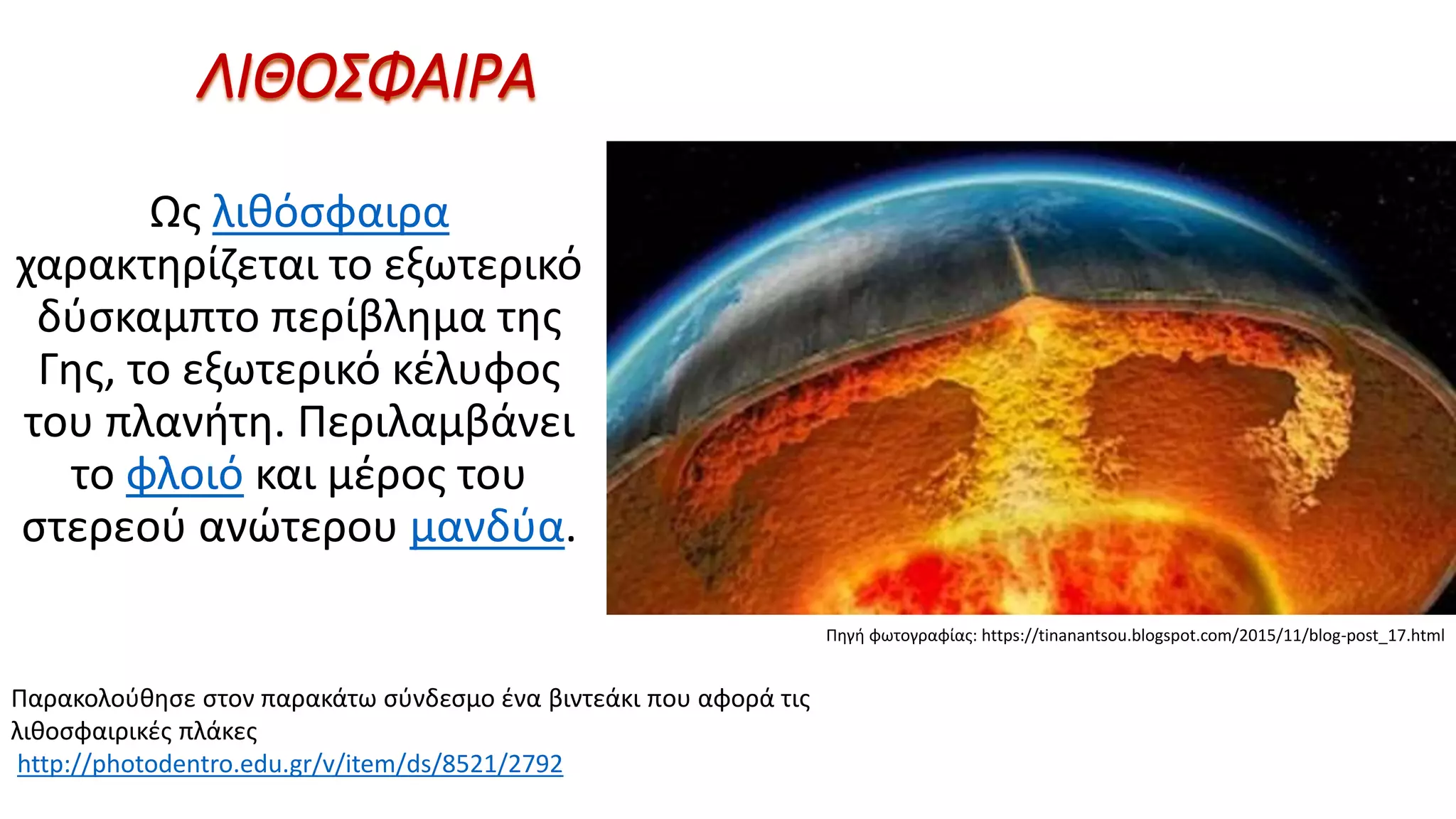 ΛΙΘΟΣΦΑΙΡΑ

Ως λιθόσφαιρα χαρακτηρίζεται το εξωτερικό δύσκαμπτο περίβλημα της Γης, το εξωτερικό κέλυφος του πλανήτη. Περιλαμβάνει το φλοιό και μέρος του στερεού ανώτερου μανδύα.

Πηγή φωτογραφίας: https://tinanantsou.blogspot.com/2015/11/blog-post_17.html

Παρακολούθησε στον παρακάτω σύνδεσμο ένα βιντεάκι που αφορά τις λιθοσφαιρικές πλάκες
http://photodentro.edu.gr/v/item/ds/8521/2792